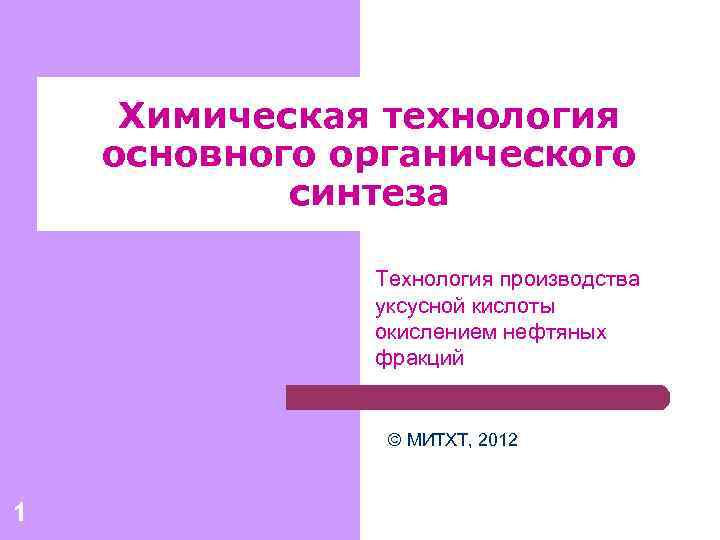 Химическая технология основного органического синтеза

Технология производства уксусной кислоты окислением нефтяных фракций

© МИТХТ, 2012

1